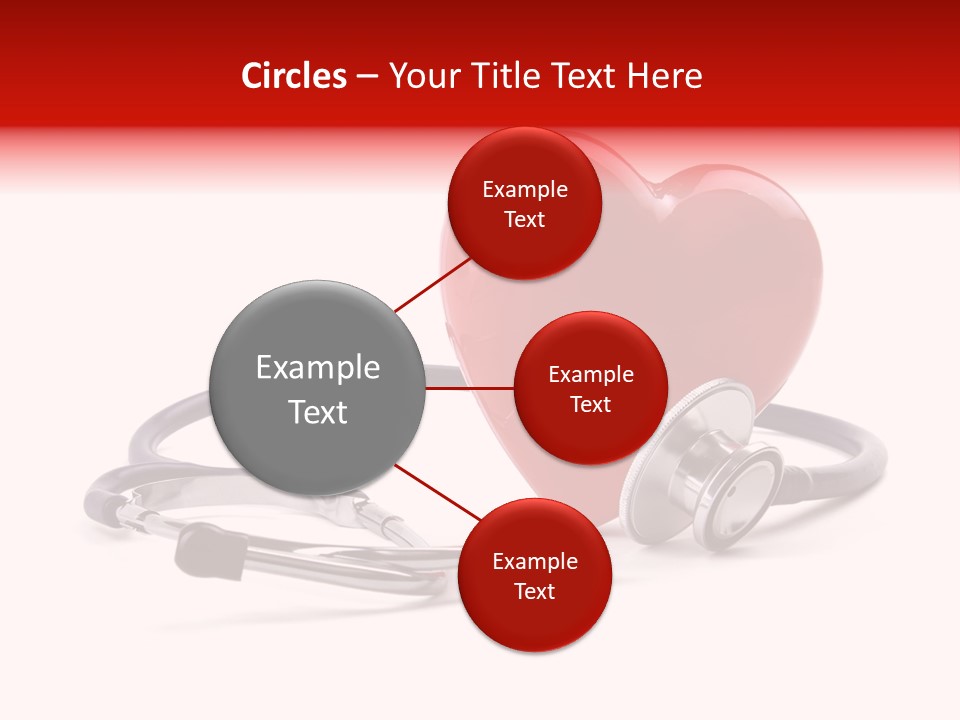 Circles – Your Title Text Here

Example Text

Example Text

Example Text

Example Text